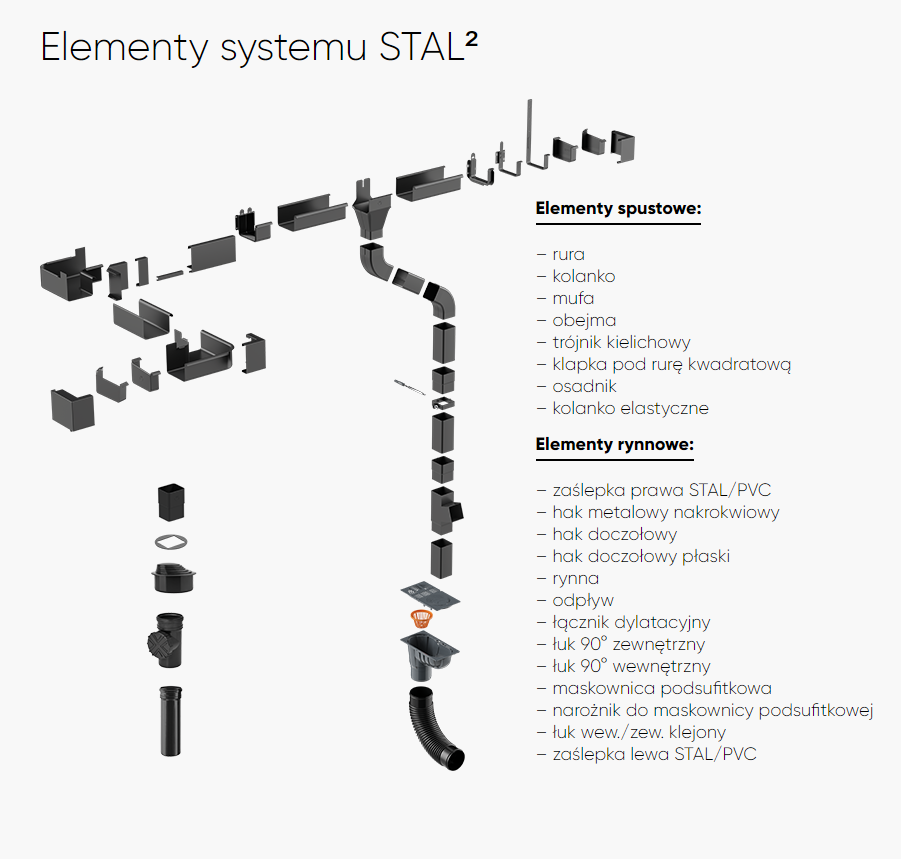 Elementy systemu STAL²

Elementy spustowe:

– rura
– kolanko
– mufa
– obejma
– trójnik kielichowy
– klapka pod rurę kwadratową
– osadnik
– kolanko elastyczne

Elementy rynnowe:

– zaślepka prawa STAL/PVC
– hak metalowy nakrokwiowy
– hak doczołowy
– hak doczołowy płaski
– rynna
– odpływ
– łącznik dylatacyjny
– łuk 90° zewnętrzny
– łuk 90° wewnętrzny
– maskownica podsufitkowa
– narożnik do maskownicy podsufitkowej
– łuk wew./zew. klejony
– zaślepka lewa STAL/PVC